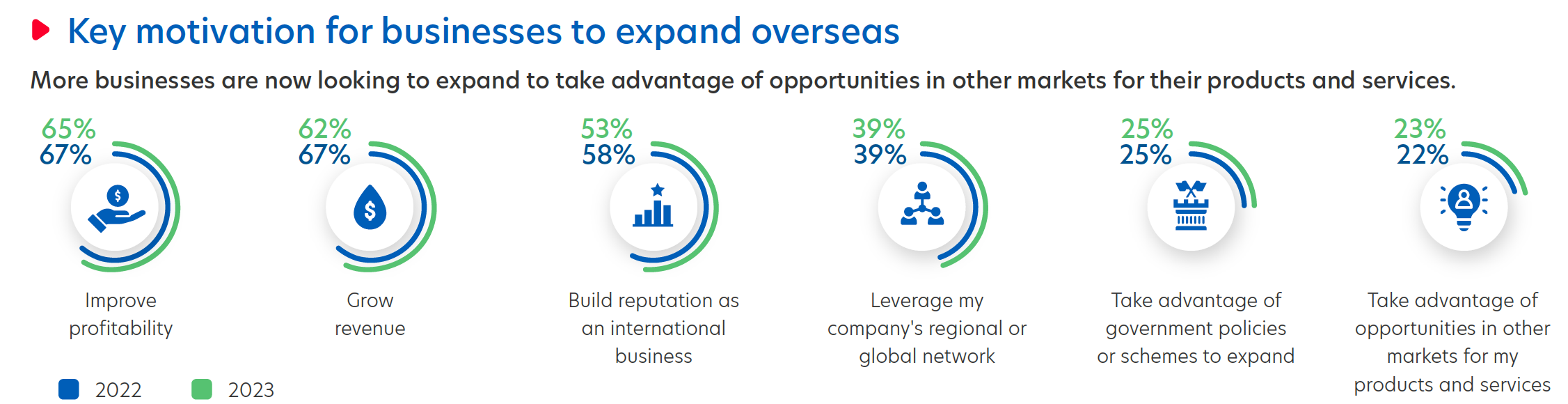 Key motivation for businesses to expand overseas

More businesses are now looking to expand to take advantage of opportunities in other markets for their products and services.

65%
67%
Improve profitability

62%
67%
Grow revenue

53%
58%
Build reputation as an international business

39%
39%
Leverage my company's regional or global network

25%
25%
Take advantage of government policies or schemes to expand

23%
22%
Take advantage of opportunities in other markets for my products and services

2022 2023